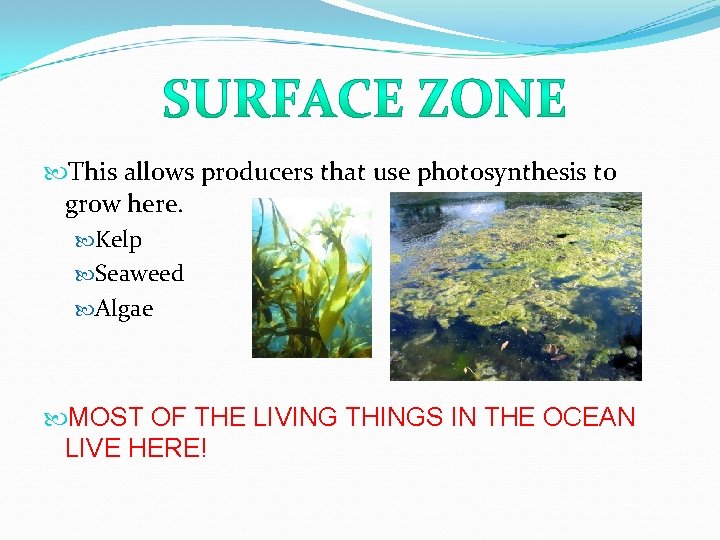 SURFACE ZONE

This allows producers that use photosynthesis to grow here.

Kelp

Seaweed

Algae

MOST OF THE LIVING THINGS IN THE OCEAN LIVE HERE!